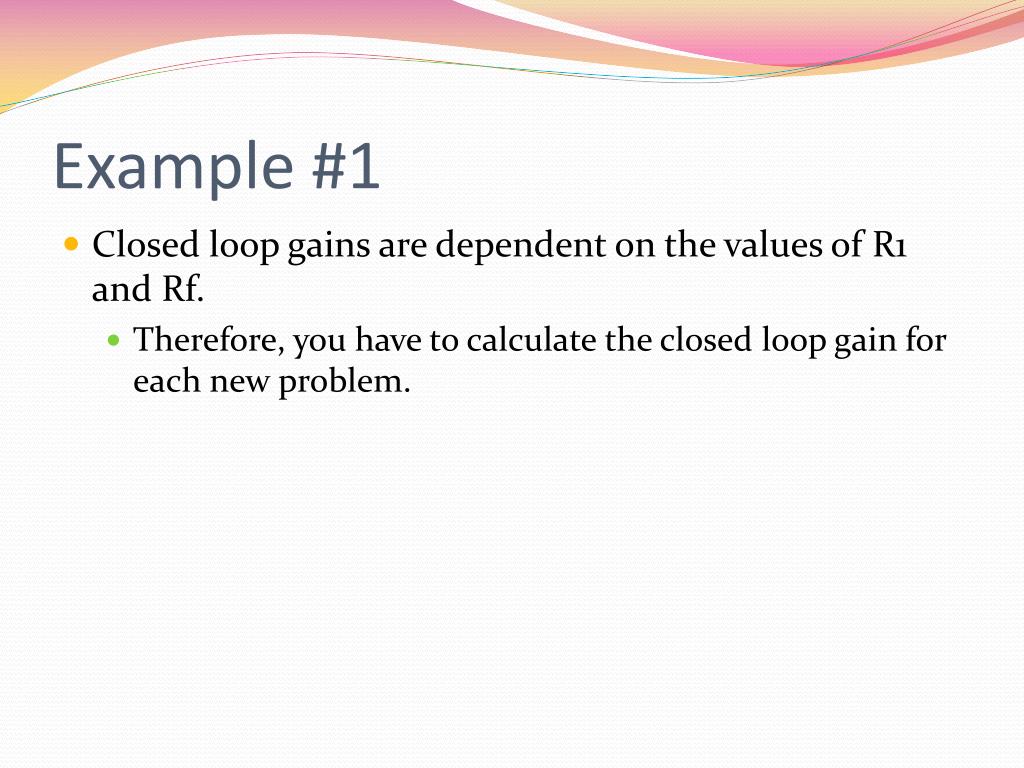 Example #1

Closed loop gains are dependent on the values of R1 and Rf.

Therefore, you have to calculate the closed loop gain for each new problem.